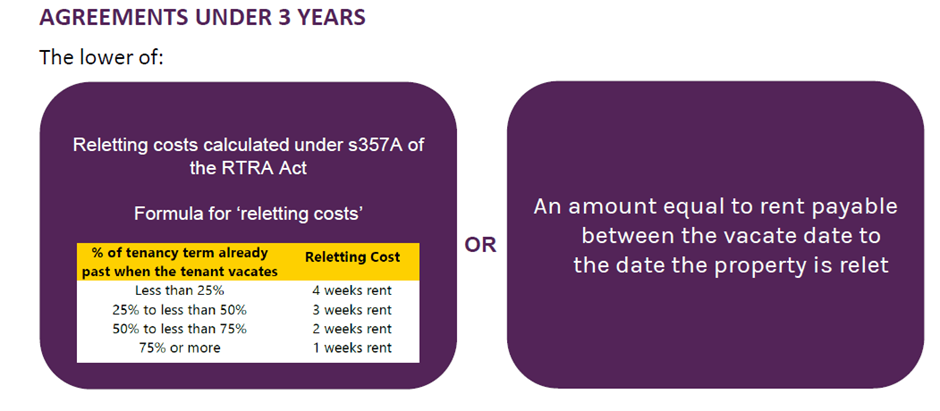 AGREEMENTS UNDER 3 YEARS

The lower of:

Reletting costs calculated under s357A of the RTRA Act

Formula for 'reletting costs'

| % of tenancy term already past when the tenant vacates | Reletting Cost |
|---|---|
| Less than 25% | 4 weeks rent |
| 25% to less than 50% | 3 weeks rent |
| 50% to less than 75% | 2 weeks rent |
| 75% or more | 1 weeks rent |

OR

An amount equal to rent payable between the vacate date to the date the property is relet